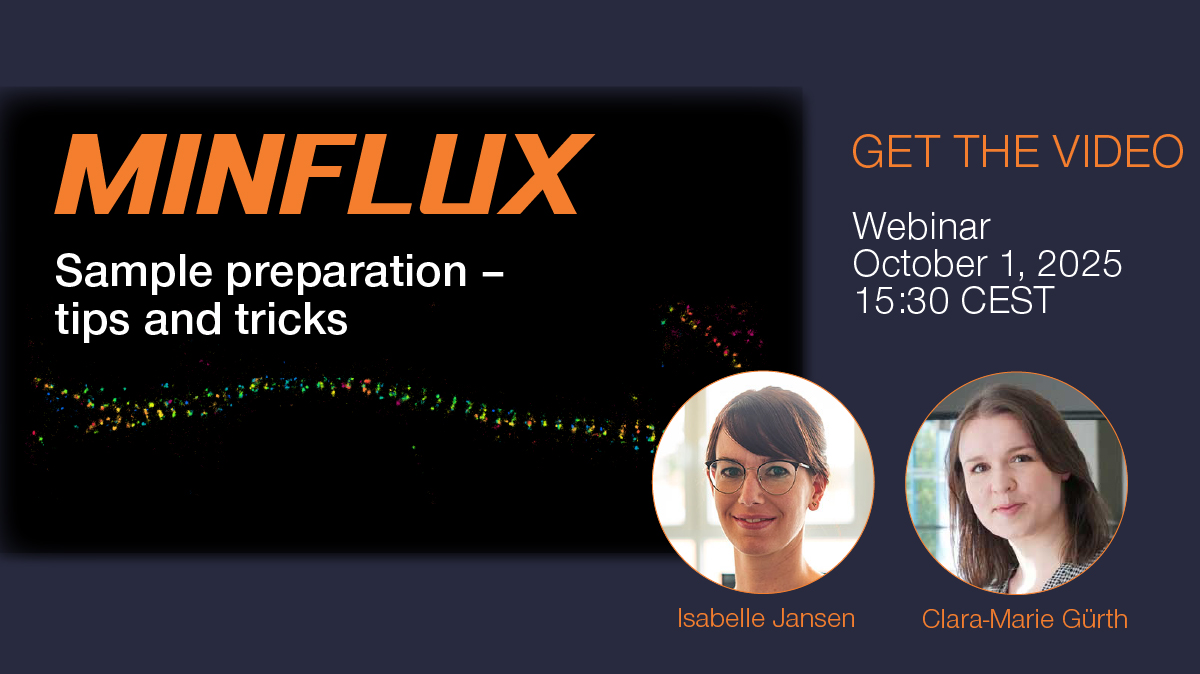 MINFLUX

Sample preparation – tips and tricks

GET THE VIDEO

Webinar
October 1, 2025
15:30 CEST

Isabelle Jansen

Clara-Marie Gürth